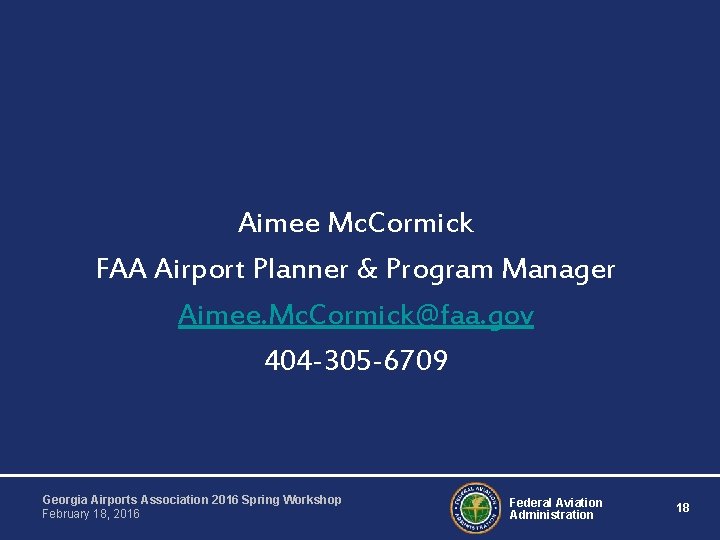 Aimee McCormick

FAA Airport Planner & Program Manager

Aimee.McCormick@faa.gov

404-305-6709

Georgia Airports Association 2016 Spring Workshop
February 18, 2016

FEDERAL AVIATION ADMINISTRATION

Federal Aviation Administration

18